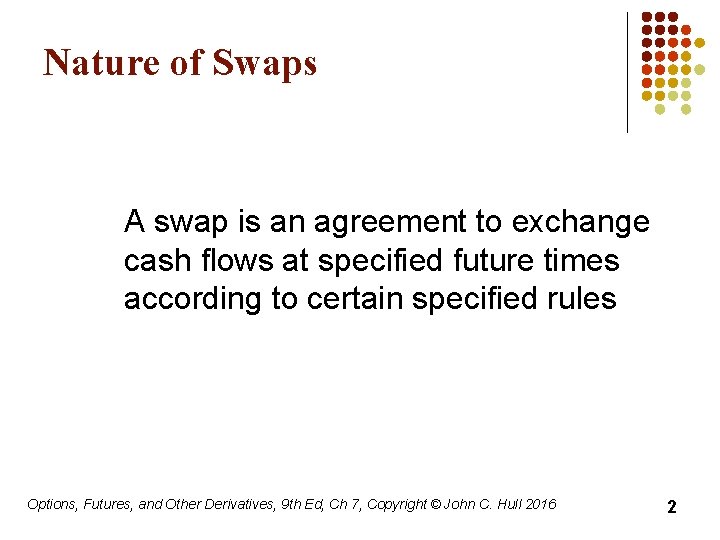 Nature of Swaps

A swap is an agreement to exchange cash flows at specified future times according to certain specified rules

Options, Futures, and Other Derivatives, 9th Ed, Ch 7, Copyright © John C. Hull 2016

2